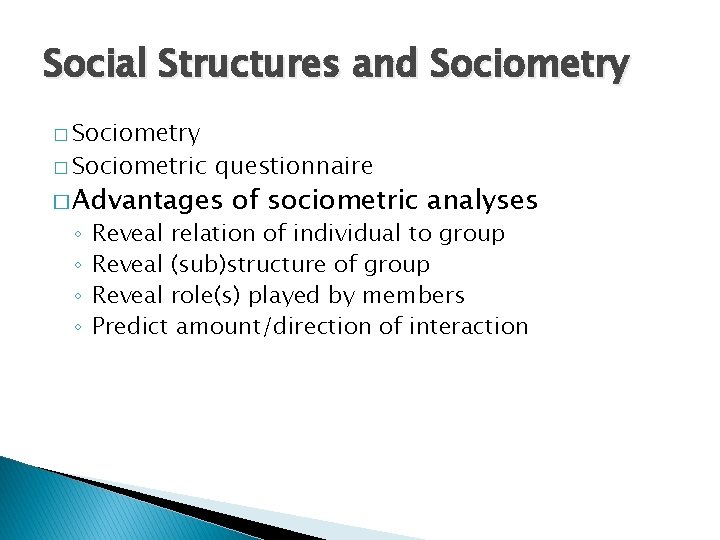 Social Structures and Sociometry

□ Sociometry
□ Sociometric questionnaire
□ Advantages of sociometric analyses
◦ Reveal relation of individual to group
◦ Reveal (sub)structure of group
◦ Reveal role(s) played by members
◦ Predict amount/direction of interaction